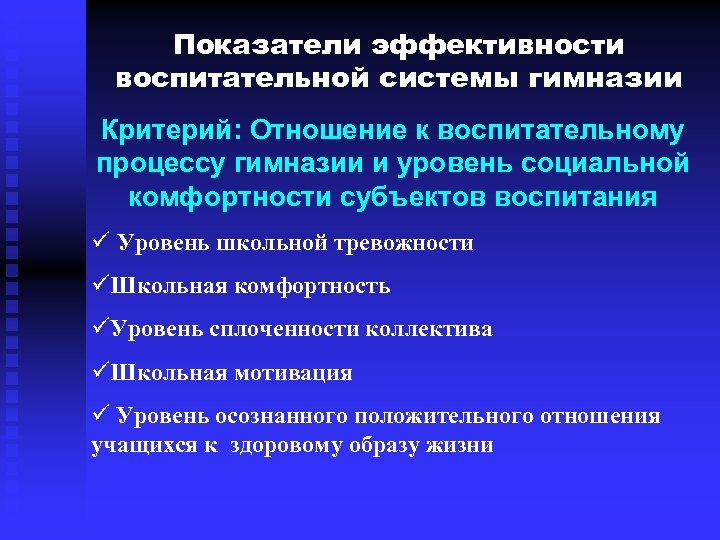 Показатели эффективности воспитательной системы гимназии

Критерий: Отношение к воспитательному процессу гимназии и уровень социальной комфортности субъектов воспитания

✓ Уровень школьной тревожности

✓Школьная комфортность

✓Уровень сплоченности коллектива

✓Школьная мотивация

✓ Уровень осознанного положительного отношения учащихся к здоровому образу жизни